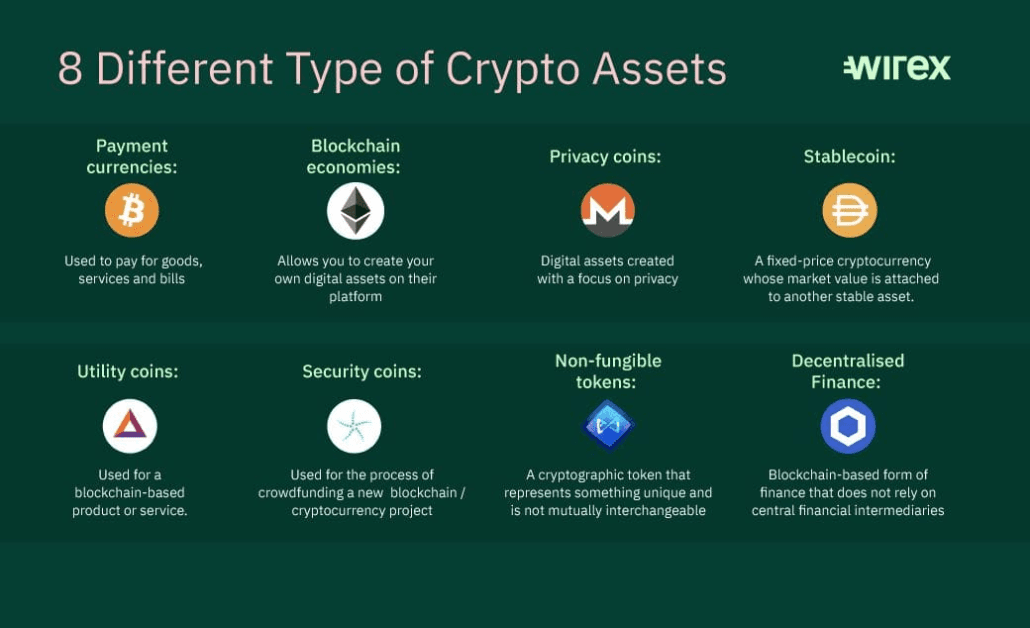 8 Different Type of Crypto Assets

wirex

Payment currencies:

Used to pay for goods, services and bills

Blockchain economies:

Allows you to create your own digital assets on their platform

Privacy coins:

Digital assets created with a focus on privacy

Stablecoin:

A fixed-price cryptocurrency whose market value is attached to another stable asset.

Utility coins:

Used for a blockchain-based product or service.

Security coins:

Used for the process of crowdfunding a new blockchain / cryptocurrency project

Non-fungible tokens:

A cryptographic token that represents something unique and is not mutually interchangeable

Decentralised Finance:

Blockchain-based form of finance that does not rely on central financial intermediaries